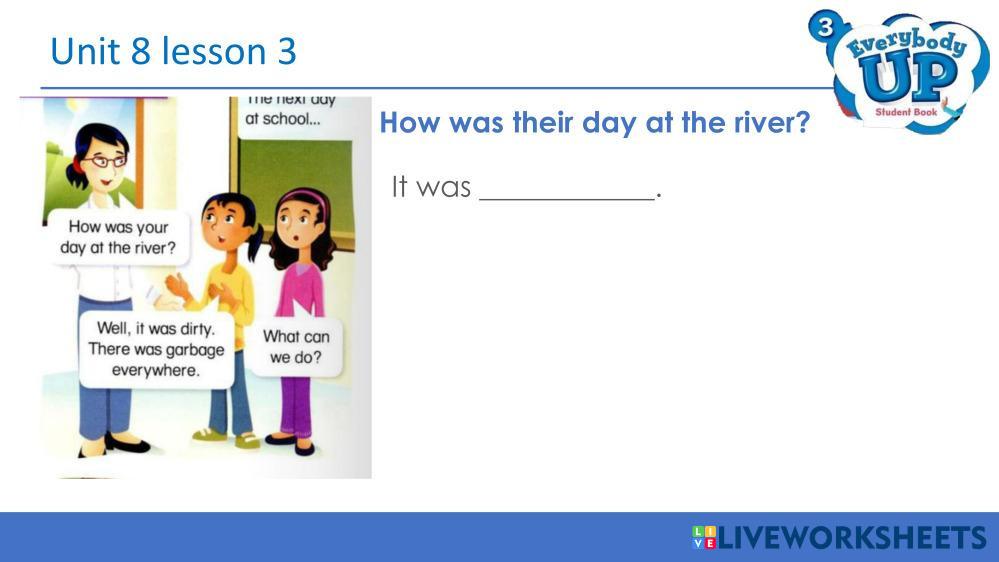 Unit 8 lesson 3

3 Everybody UP Student Book

The next day at school...

How was your day at the river?

Well, it was dirty. There was garbage everywhere.

What can we do?

How was their day at the river?

It was ____________.

LIVEWORKSHEETS